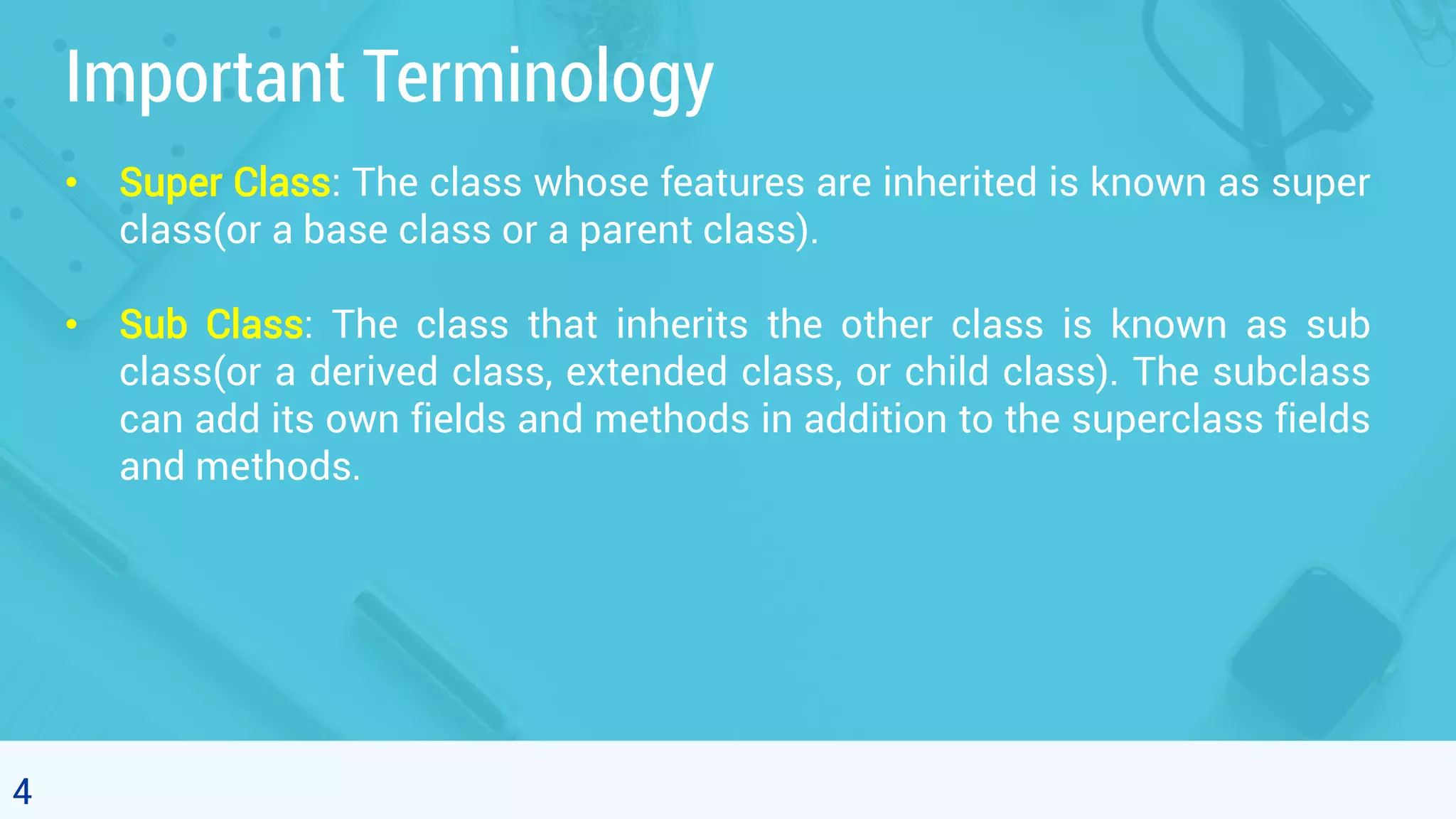 Important Terminology

• Super Class: The class whose features are inherited is known as super class(or a base class or a parent class).

• Sub Class: The class that inherits the other class is known as sub class(or a derived class, extended class, or child class). The subclass can add its own fields and methods in addition to the superclass fields and methods.

4